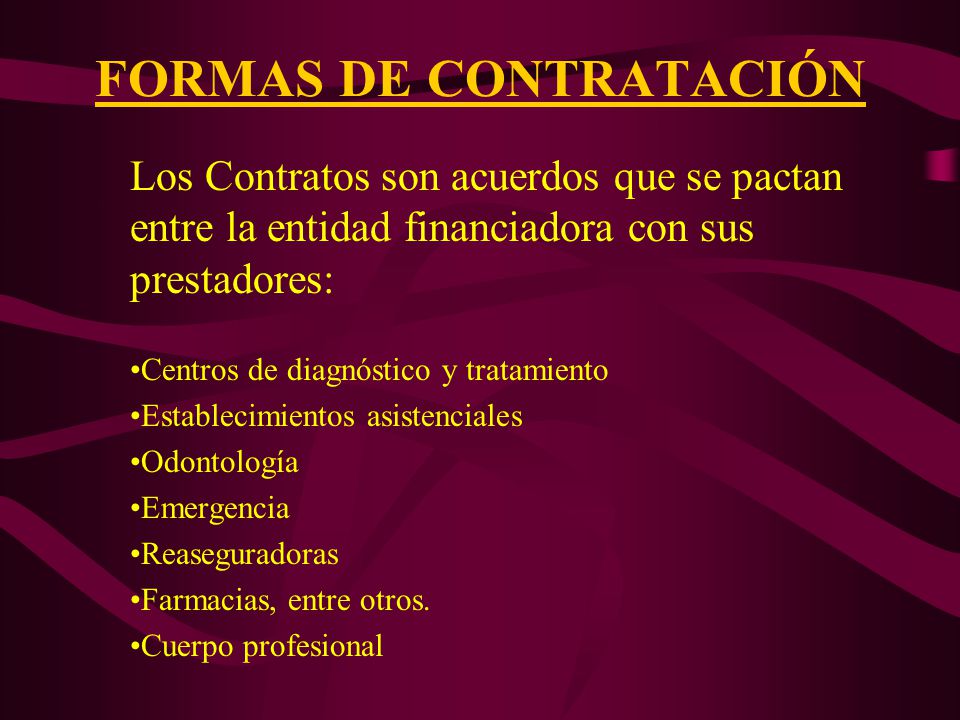 FORMAS DE CONTRATACIÓN

Los Contratos son acuerdos que se pactan entre la entidad financiadora con sus prestadores:

•Centros de diagnóstico y tratamiento
•Establecimientos asistenciales
•Odontología
•Emergencia
•Reaseguradoras
•Farmacias, entre otros.
•Cuerpo profesional